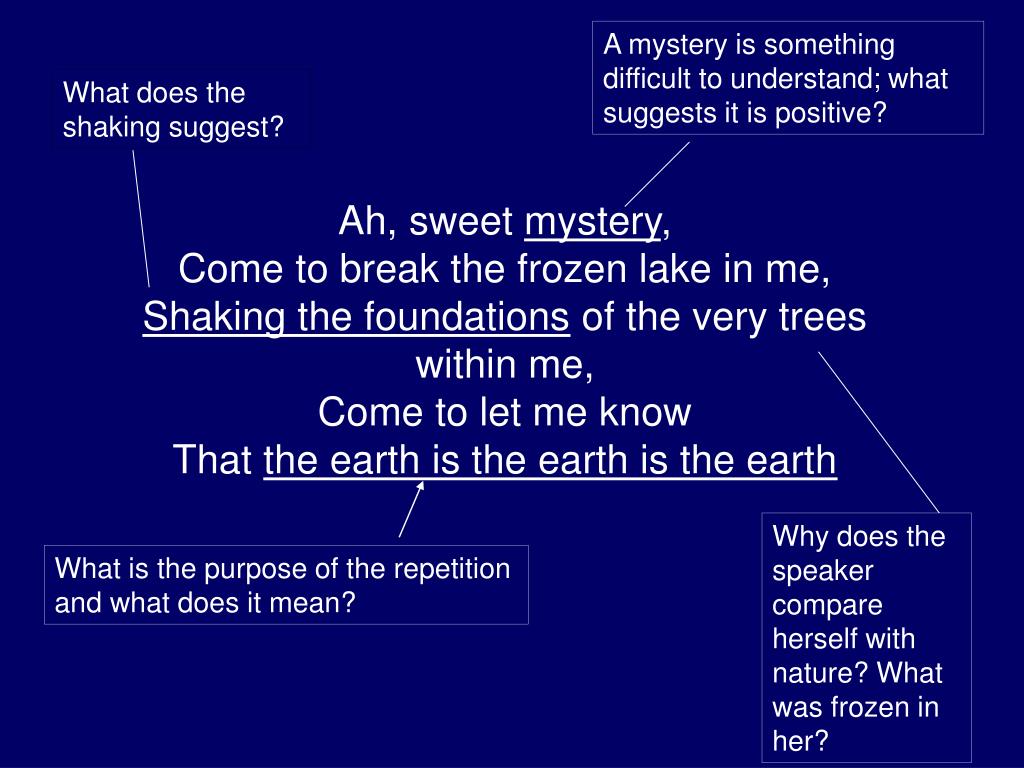 What does the shaking suggest?

A mystery is something difficult to understand; what suggests it is positive?

Ah, sweet mystery,
Come to break the frozen lake in me,
Shaking the foundations of the very trees within me,
Come to let me know
That the earth is the earth is the earth

What is the purpose of the repetition and what does it mean?

Why does the speaker compare herself with nature? What was frozen in her?